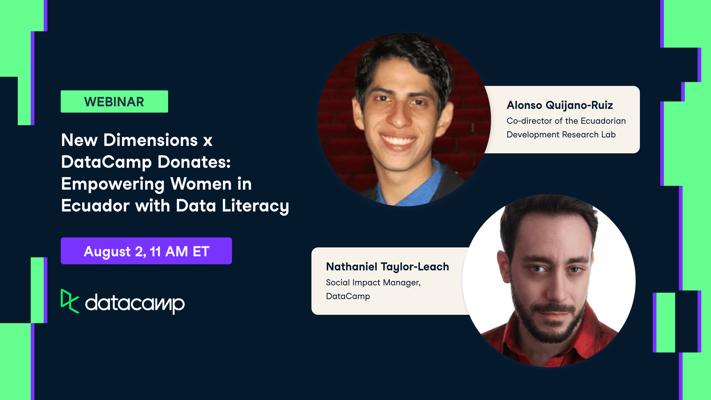 WEBINAR

New Dimensions x DataCamp Donates: Empowering Women in Ecuador with Data Literacy

August 2, 11 AM ET

datacamp

Alonso Quijano-Ruiz
Co-director of the Ecuadorian Development Research Lab

Nathaniel Taylor-Leach
Social Impact Manager, DataCamp